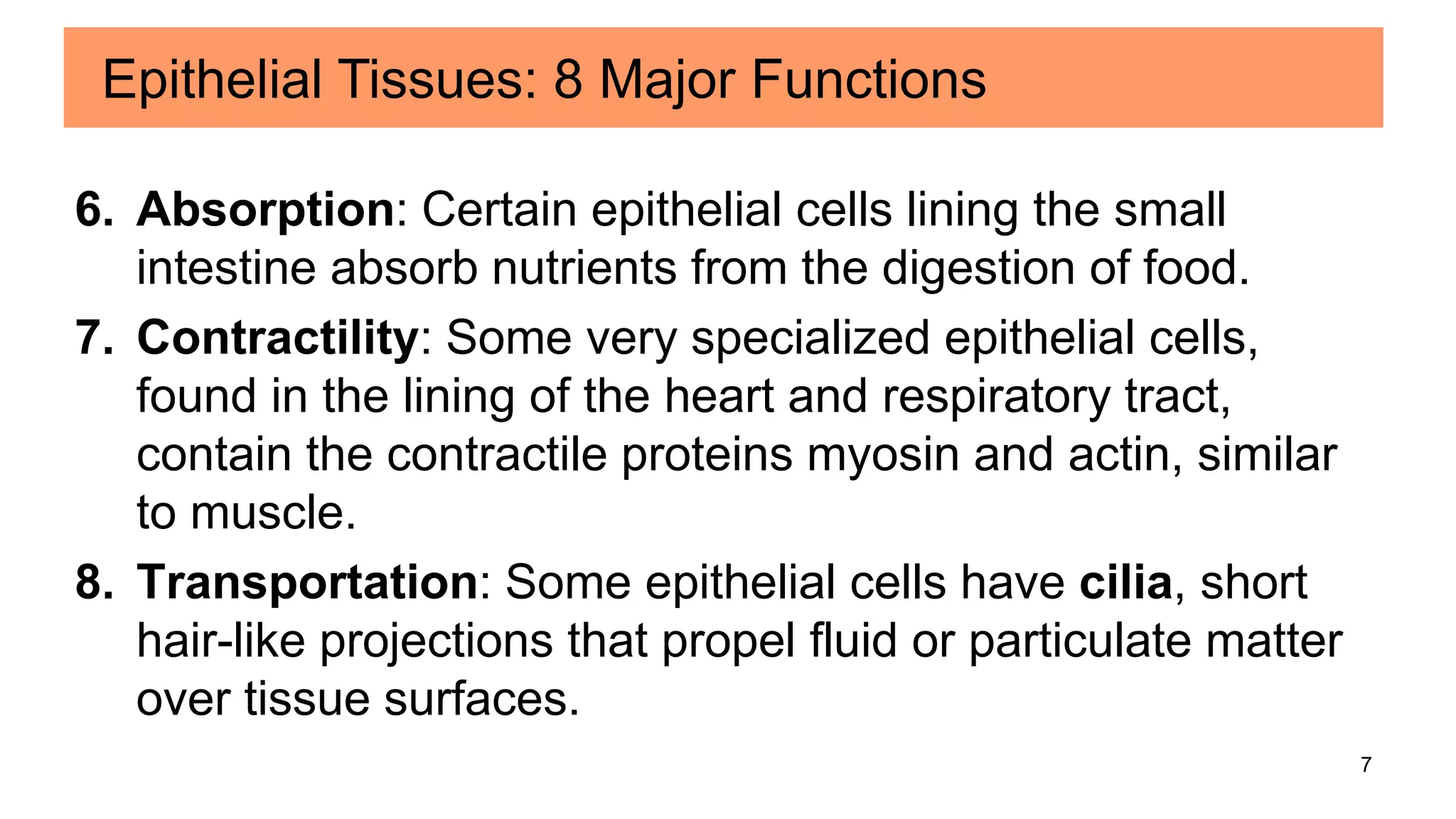 Epithelial Tissues: 8 Major Functions

6. Absorption: Certain epithelial cells lining the small intestine absorb nutrients from the digestion of food.

7. Contractility: Some very specialized epithelial cells, found in the lining of the heart and respiratory tract, contain the contractile proteins myosin and actin, similar to muscle.

8. Transportation: Some epithelial cells have cilia, short hair-like projections that propel fluid or particulate matter over tissue surfaces.

7